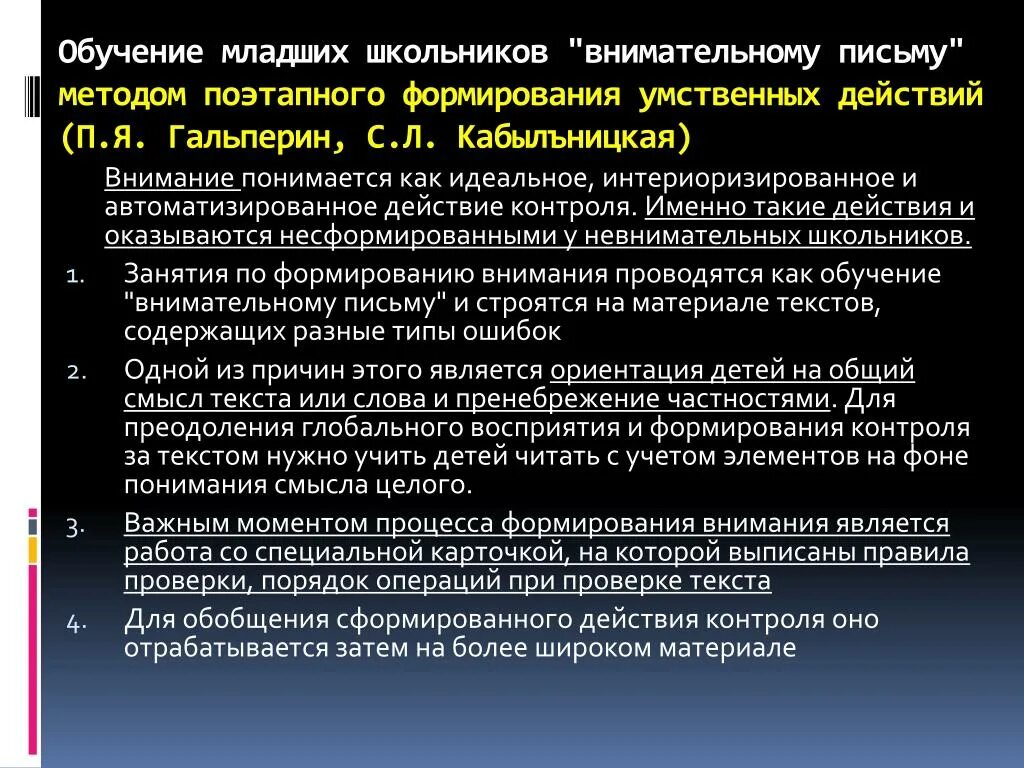 Обучение младших школьников "внимательному письму" методом поэтапного формирования умственных действий (П.Я. Гальперин, С.Л. Кабылъницкая)

Внимание понимается как идеальное, интериоризированное и автоматизированное действие контроля. Именно такие действия и оказываются несформированными у невнимательных школьников.

1. Занятия по формированию внимания проводятся как обучение "внимательному письму" и строятся на материале текстов, содержащих разные типы ошибок
2. Одной из причин этого является ориентация детей на общий смысл текста или слова и пренебрежение частностями. Для преодоления глобального восприятия и формирования контроля за текстом нужно учить детей читать с учетом элементов на фоне понимания смысла целого.
3. Важным моментом процесса формирования внимания является работа со специальной карточкой, на которой выписаны правила проверки, порядок операций при проверке текста
4. Для обобщения сформированного действия контроля оно отрабатывается затем на более широком материале